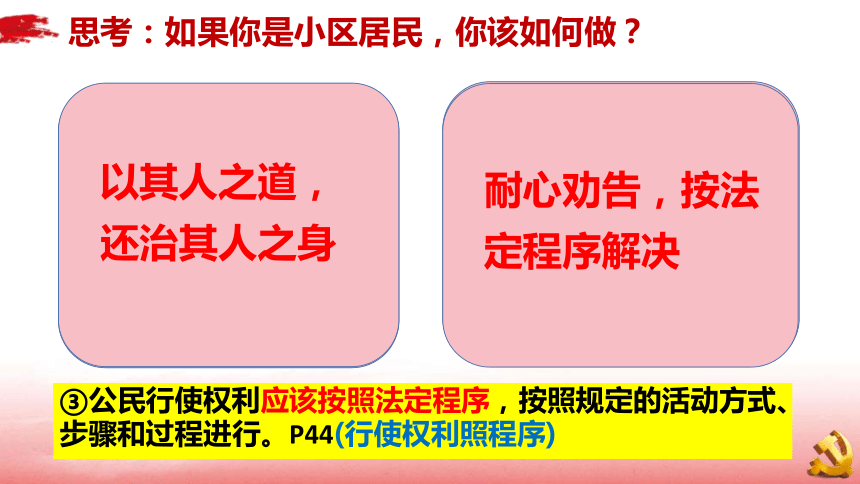 思考：如果你是小区居民，你该如何做？

以其人之道，还治其人之身

耐心劝告，按法定程序解决

③公民行使权利应该按照法定程序，按照规定的活动方式、步骤和过程进行。P44(行使权利照程序)